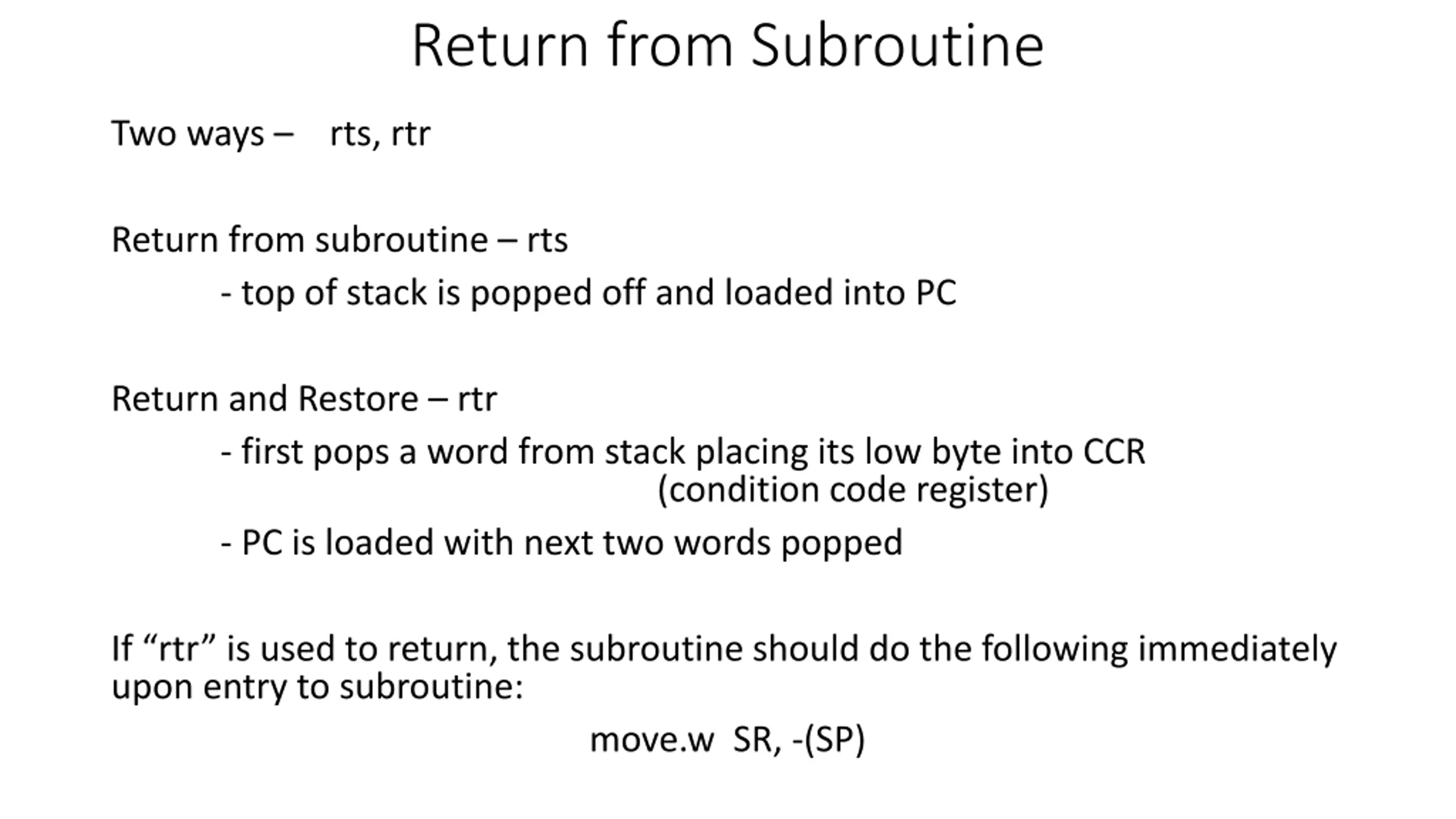 Return from Subroutine

Two ways – rts, rtr

Return from subroutine – rts

- top of stack is popped off and loaded into PC

Return and Restore – rtr

- first pops a word from stack placing its low byte into CCR (condition code register)

- PC is loaded with next two words popped

If “rtr” is used to return, the subroutine should do the following immediately upon entry to subroutine:

move.w SR, -(SP)